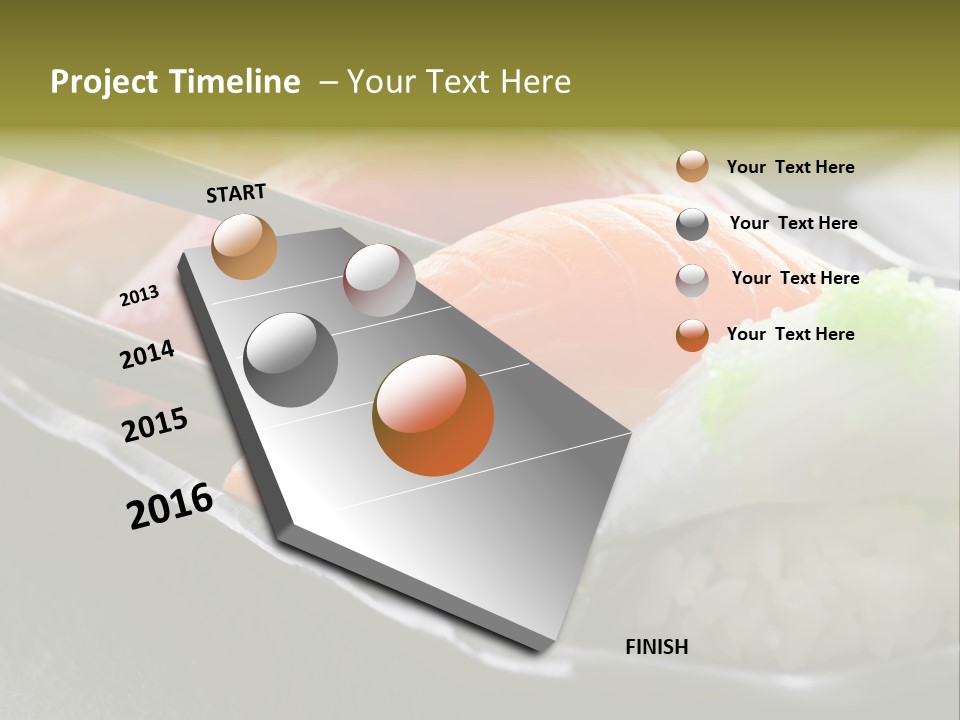 Project Timeline – Your Text Here

START

2013

2014

2015

2016

FINISH

Your Text Here

Your Text Here

Your Text Here

Your Text Here